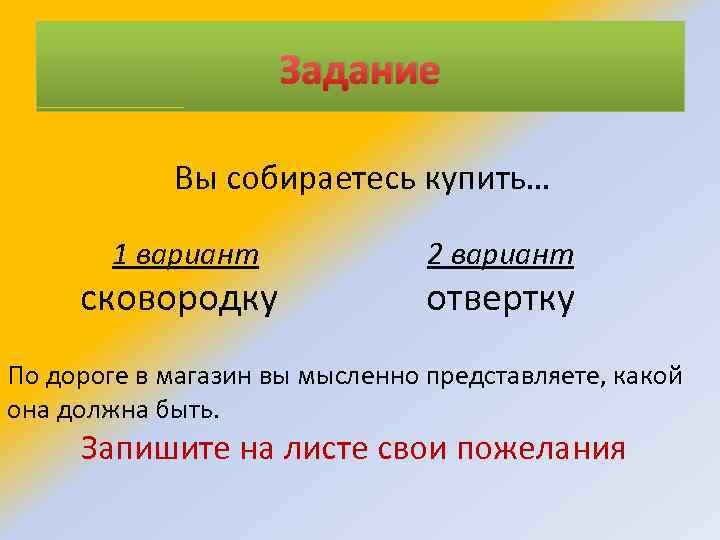 Задание

Вы собираетесь купить…

1 вариант
сковородку

2 вариант
отвертку

По дороге в магазин вы мысленно представляете, какой она должна быть.

Запишите на листе свои пожелания